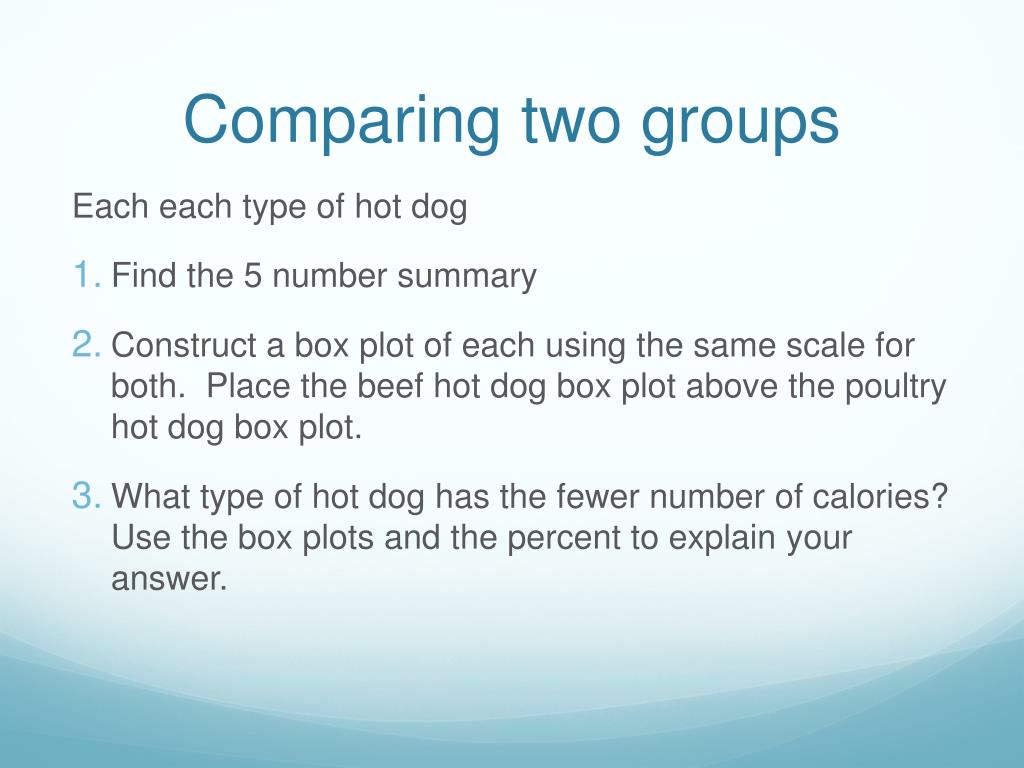 Comparing two groups

Each each type of hot dog

1. Find the 5 number summary

2. Construct a box plot of each using the same scale for both.  Place the beef hot dog box plot above the poultry hot dog box plot.

3. What type of hot dog has the fewer number of calories? Use the box plots and the percent to explain your answer.